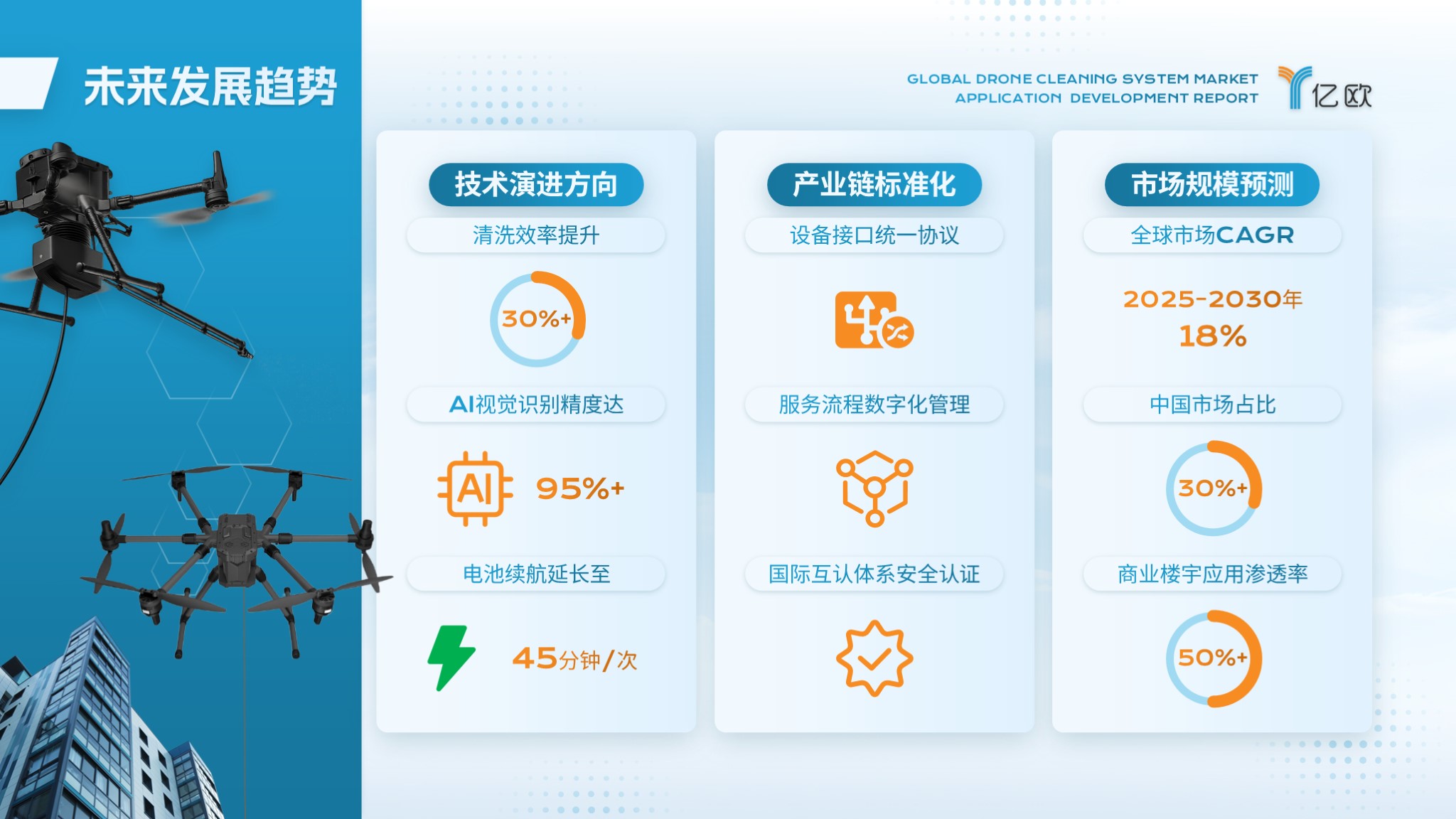 未来发展趋势

GLOBAL DRONE CLEANING SYSTEM MARKET
APPLICATION DEVELOPMENT REPORT

亿欧

技术演进方向

清洗效率提升

30%+

AI视觉识别精度达

AI

95%+

电池续航延长至

45分钟/次

产业链标准化

设备接口统一协议

服务流程数字化管理

国际互认体系安全认证

市场规模预测

全球市场CAGR

2025-2030年
18%

中国市场占比

30%+

商业楼宇应用渗透率

50%+